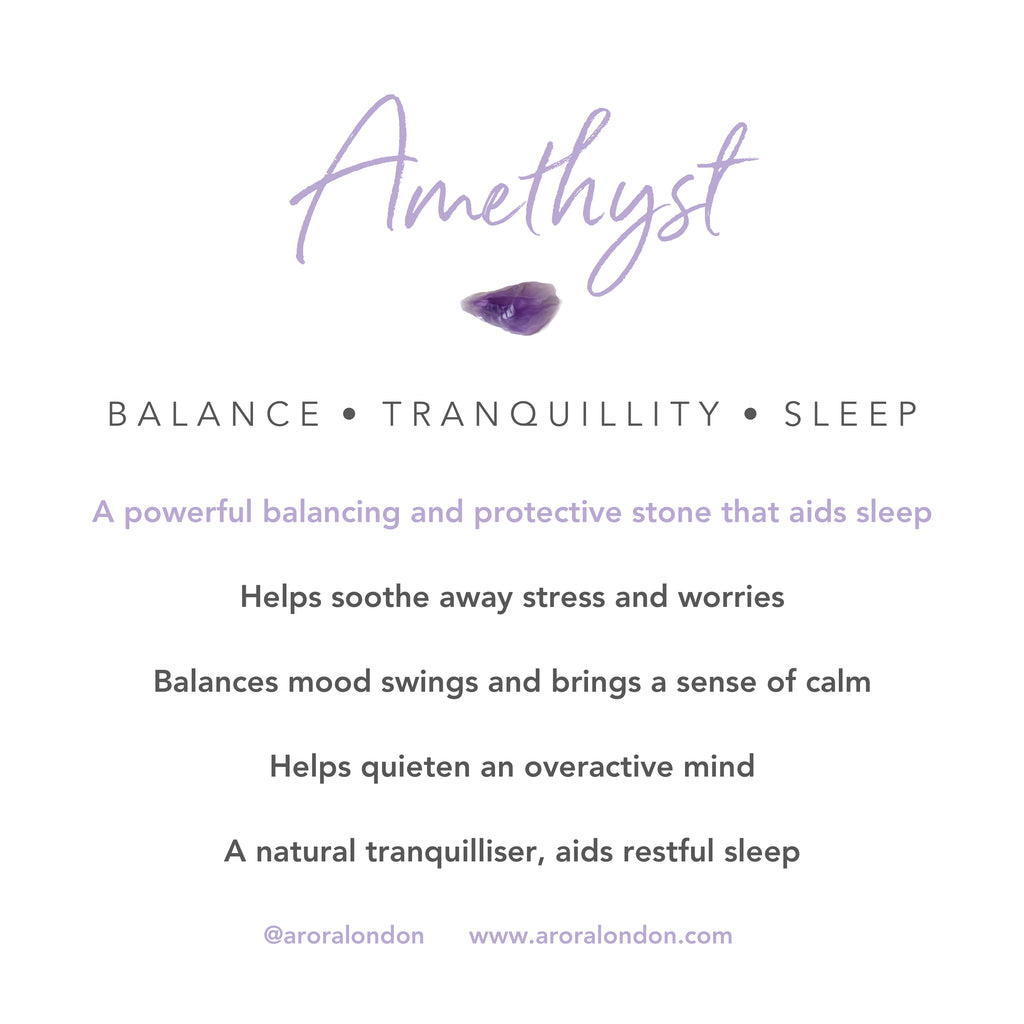 Amethyst

BALANCE • TRANQUILLITY • SLEEP

A powerful balancing and protective stone that aids sleep

Helps soothe away stress and worries

Balances mood swings and brings a sense of calm

Helps quieten an overactive mind

A natural tranquilliser, aids restful sleep

@aroralondon www.aroralondon.com